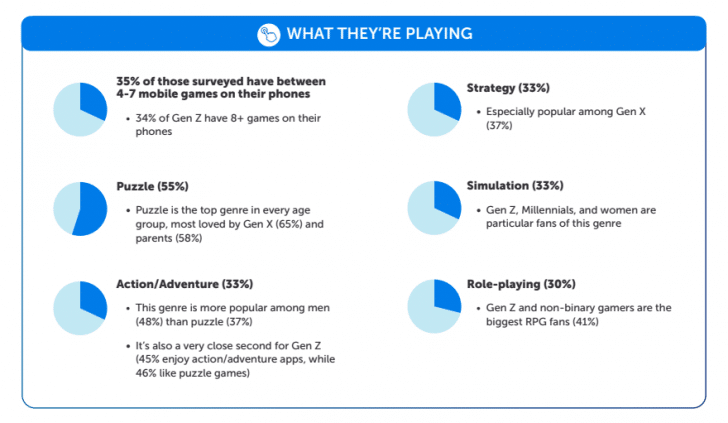 WHAT THEY'RE PLAYING

35% of those surveyed have between 4-7 mobile games on their phones

• 34% of Gen Z have 8+ games on their phones

Puzzle (55%)

• Puzzle is the top genre in every age group, most loved by Gen X (65%) and parents (58%)

Action/Adventure (33%)

• This genre is more popular among men (48%) than puzzle (37%)

• It's also a very close second for Gen Z (45% enjoy action/adventure apps, while 46% like puzzle games)

Strategy (33%)

• Especially popular among Gen X (37%)

Simulation (33%)

• Gen Z, Millennials, and women are particular fans of this genre

Role-playing (30%)

• Gen Z and non-binary gamers are the biggest RPG fans (41%)